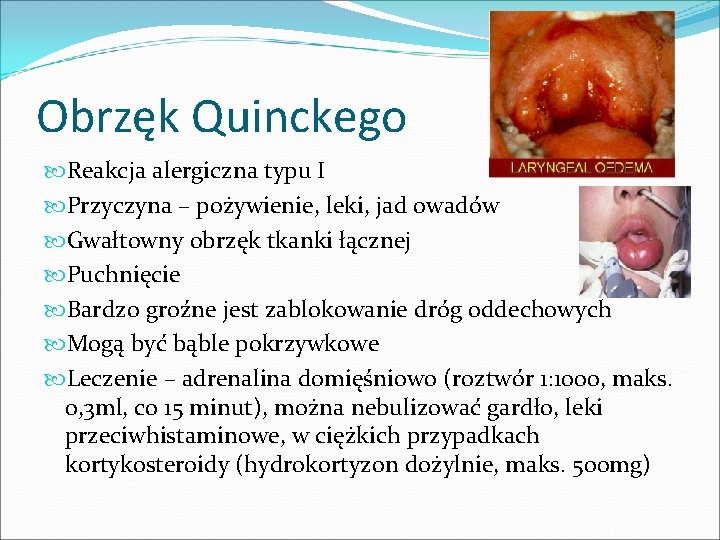 Obrzęk Quinckego

LARYNGEAL OEDEMA

Reakcja alergiczna typu I

Przyczyna – pożywienie, leki, jad owadów

Gwałtowny obrzęk tkanki łącznej

Puchnięcie

Bardzo groźne jest zablokowanie dróg oddechowych

Mogą być bąble pokrzywkowe

Leczenie – adrenalina domięśniowo (roztwór 1:1000, maks. 0,3ml, co 15 minut), można nebulizować gardło, leki przeciwhistaminowe, w ciężkich przypadkach kortykosteroidy (hydrokortyzon dożylnie, maks. 500mg)